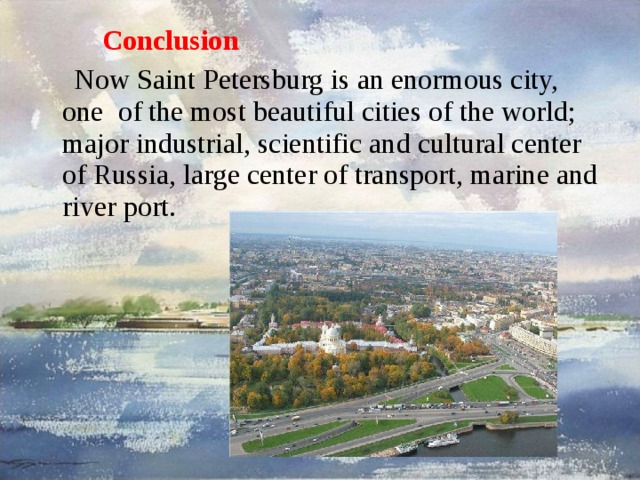 Conclusion

Now Saint Petersburg is an enormous city, one of the most beautiful cities of the world; major industrial, scientific and cultural center of Russia, large center of transport, marine and river port.